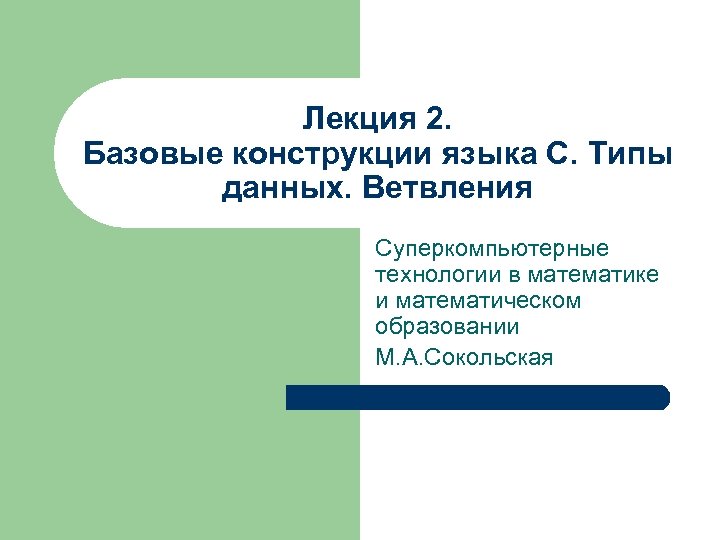 Лекция 2.
Базовые конструкции языка С. Типы данных. Ветвления

Суперкомпьютерные технологии в математике и математическом образовании

М.А.Сокольская